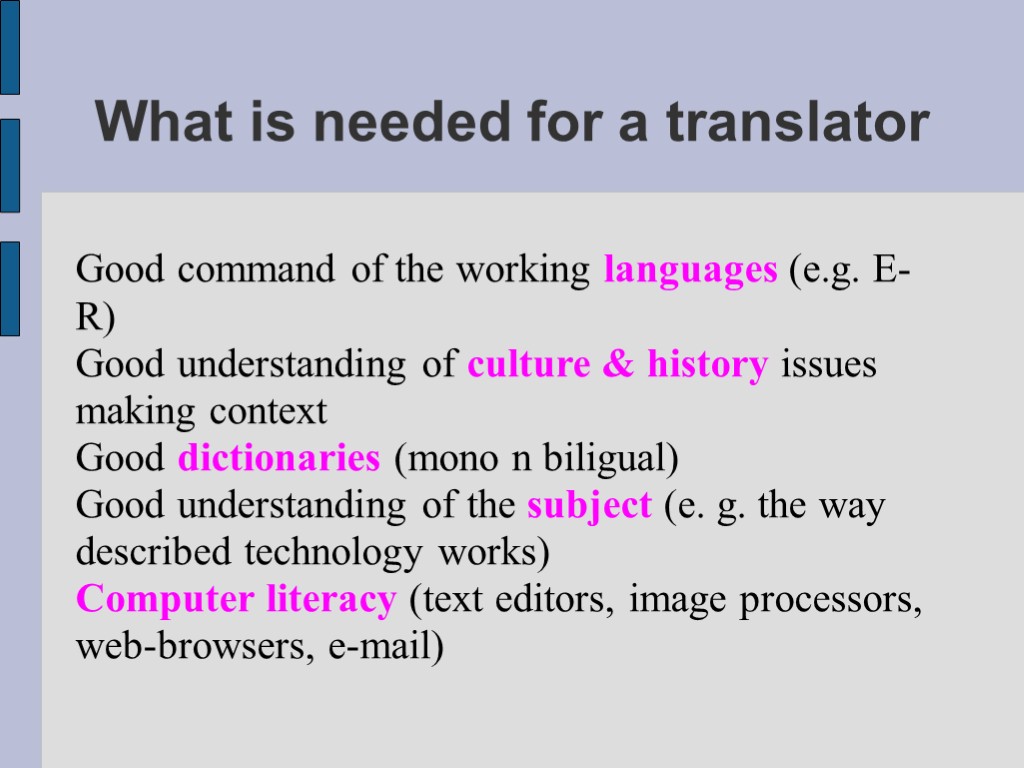 What is needed for a translator

Good command of the working languages (e.g. E-R)
Good understanding of culture & history issues making context
Good dictionaries (mono n biligual)
Good understanding of the subject (e. g. the way described technology works)
Computer literacy (text editors, image processors, web-browsers, e-mail)